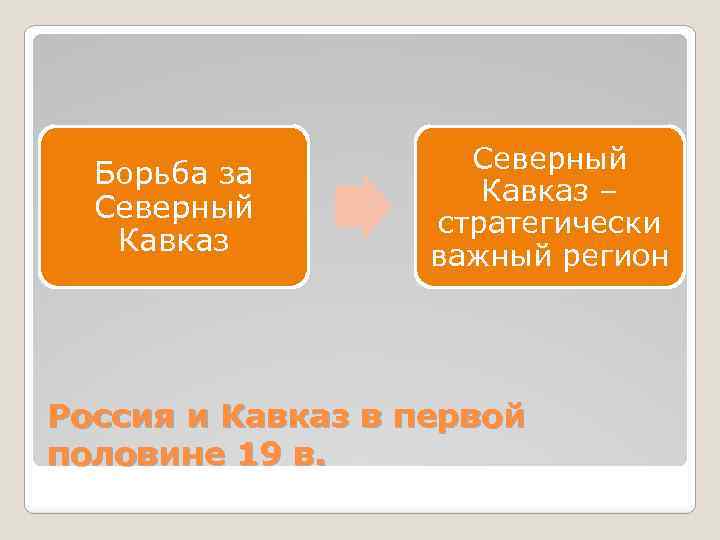 Борьба за Северный Кавказ

Северный Кавказ – стратегически важный регион

Россия и Кавказ в первой половине 19 в.